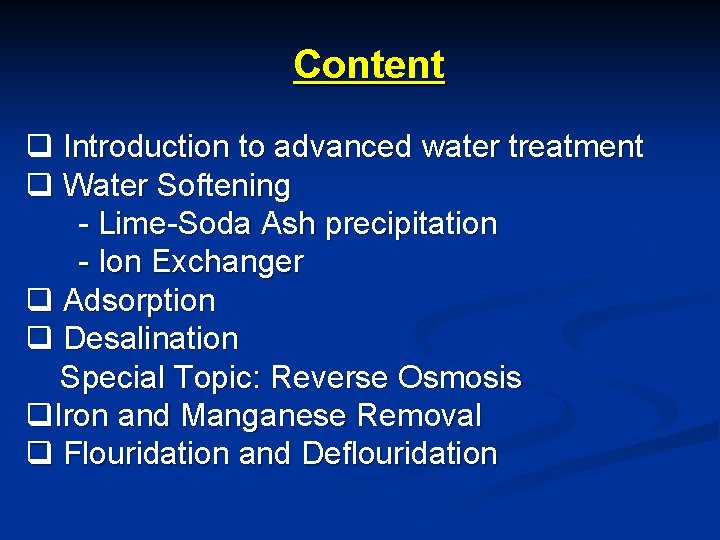 Content

❑ Introduction to advanced water treatment
❑ Water Softening
- Lime-Soda Ash precipitation
- Ion Exchanger
❑ Adsorption
❑ Desalination
Special Topic: Reverse Osmosis
❑Iron and Manganese Removal
❑ Flouridation and Deflouridation